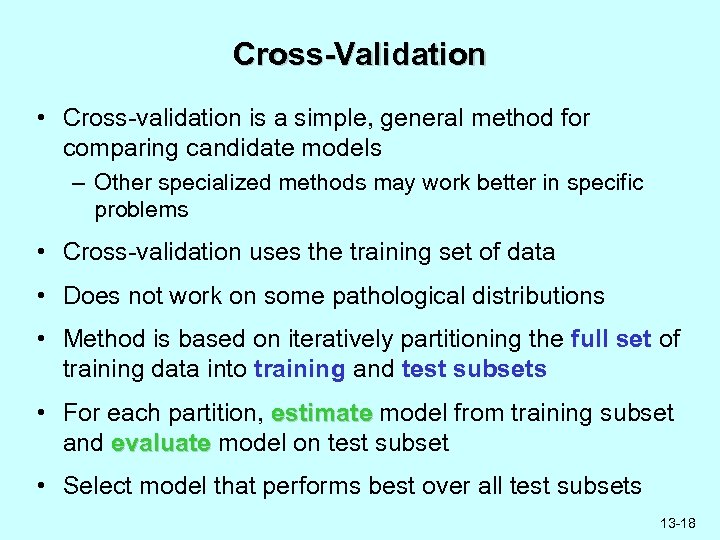 Cross-Validation

• Cross-validation is a simple, general method for comparing candidate models
– Other specialized methods may work better in specific problems

• Cross-validation uses the training set of data

• Does not work on some pathological distributions

• Method is based on iteratively partitioning the full set of training data into training and test subsets

• For each partition, estimate model from training subset and evaluate model on test subset

• Select model that performs best over all test subsets

13-18